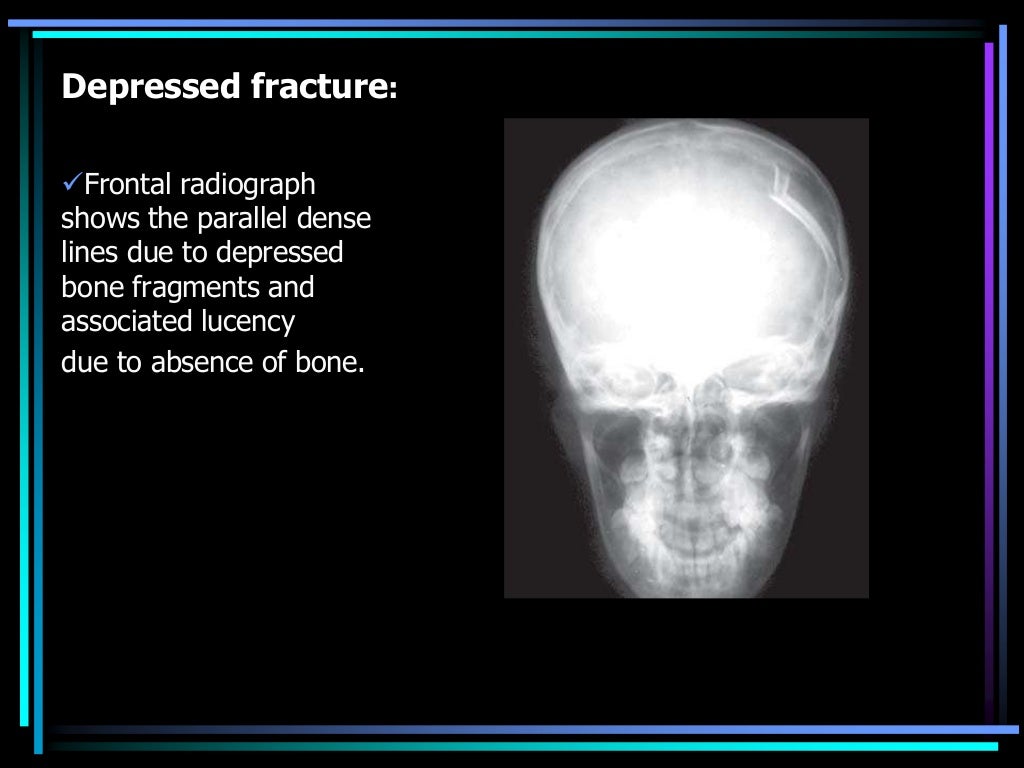 Depressed fracture:

✓Frontal radiograph shows the parallel dense lines due to depressed bone fragments and associated lucency
due to absence of bone.